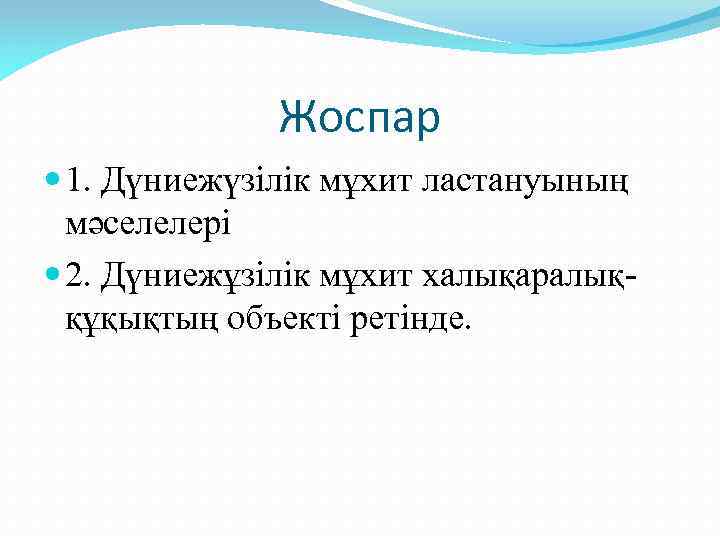 Жоспар

1. Дүниежүзілік мұхит ластануының мәселелері

2. Дүниежүзілік мұхит халықаралық-құқықтың объекті ретінде.